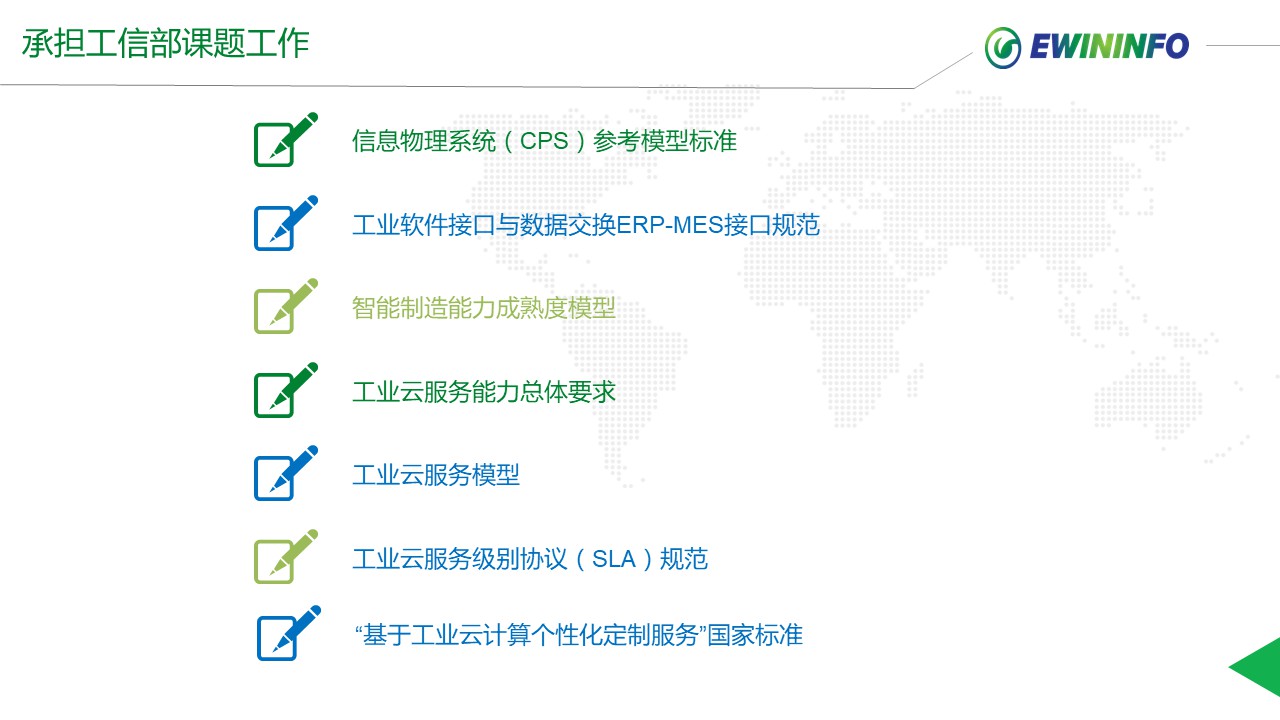 承担工信部课题工作

EWININFO

信息物理系统（CPS）参考模型标准

工业软件接口与数据交换ERP-MES接口规范

智能制造能力成熟度模型

工业云服务能力总体要求

工业云服务模型

工业云服务级别协议（SLA）规范

“基于工业云计算个性化定制服务”国家标准